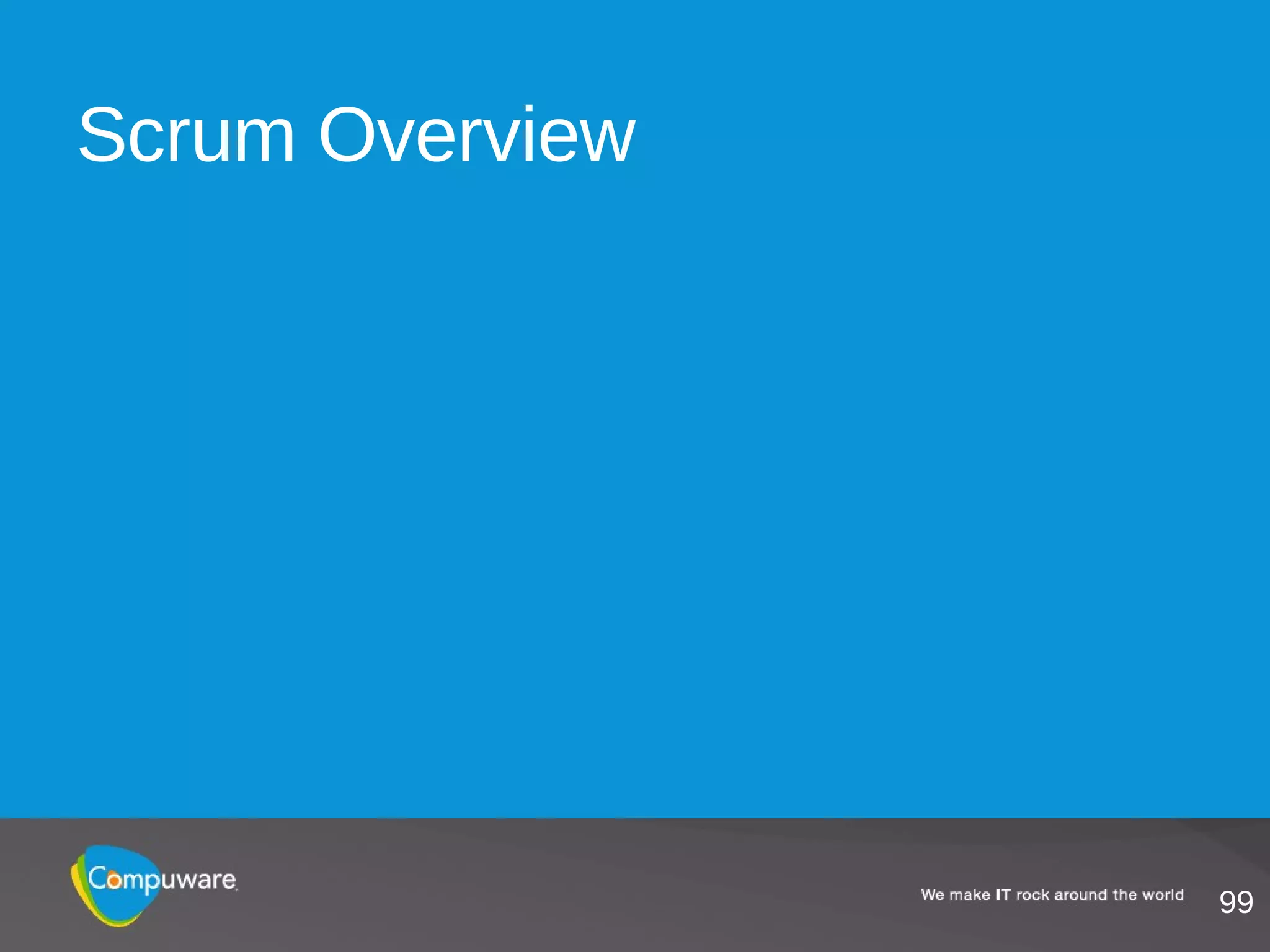 Scrum Overview

Compuware

We make IT rock around the world

99